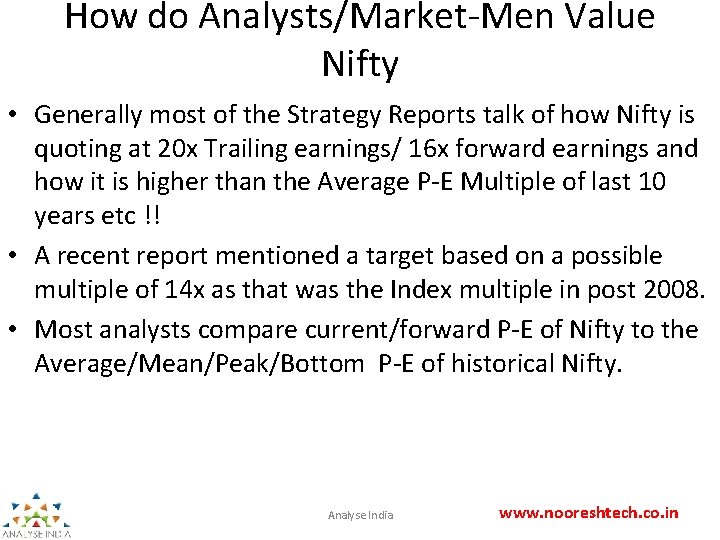 How do Analysts/Market-Men Value Nifty

• Generally most of the Strategy Reports talk of how Nifty is quoting at 20x Trailing earnings/ 16x forward earnings and how it is higher than the Average P-E Multiple of last 10 years etc !!

• A recent report mentioned a target based on a possible multiple of 14x as that was the Index multiple in post 2008.

• Most analysts compare current/forward P-E of Nifty to the Average/Mean/Peak/Bottom P-E of historical Nifty.

ANALYSE INDIA

Analyse India

www.nooreshtech.co.in